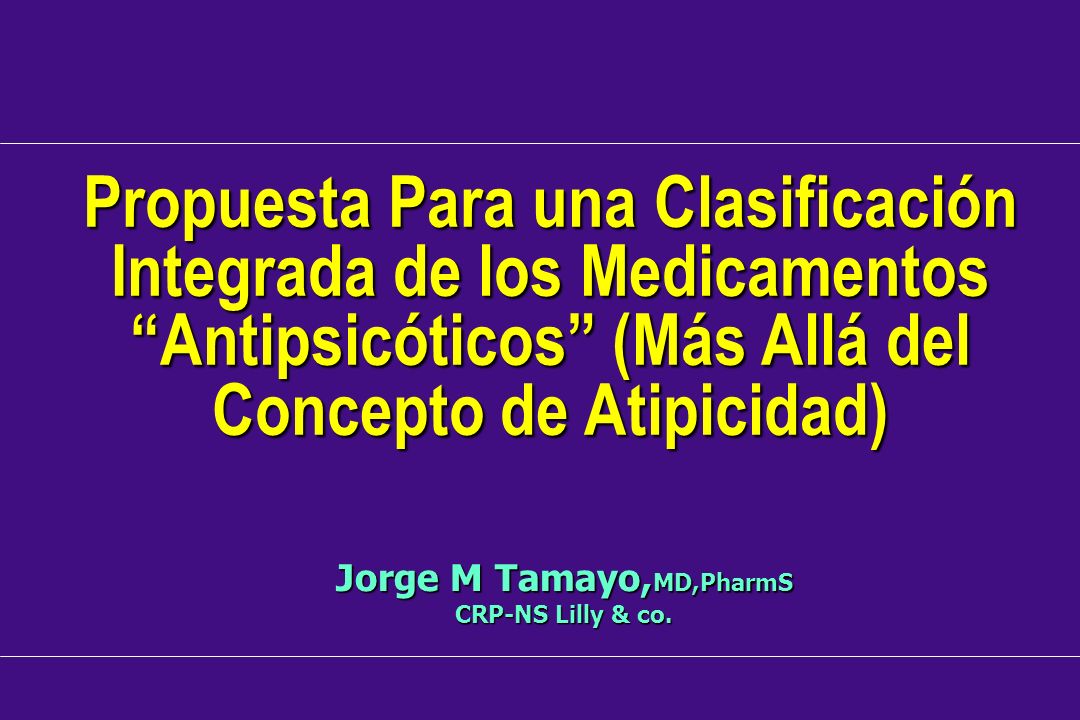 Propuesta Para una Clasificación Integrada de los Medicamentos “Antipsicóticos” (Más Allá del Concepto de Atipicidad)

Jorge M Tamayo,MD,PharmS
CRP-NS Lilly & co.